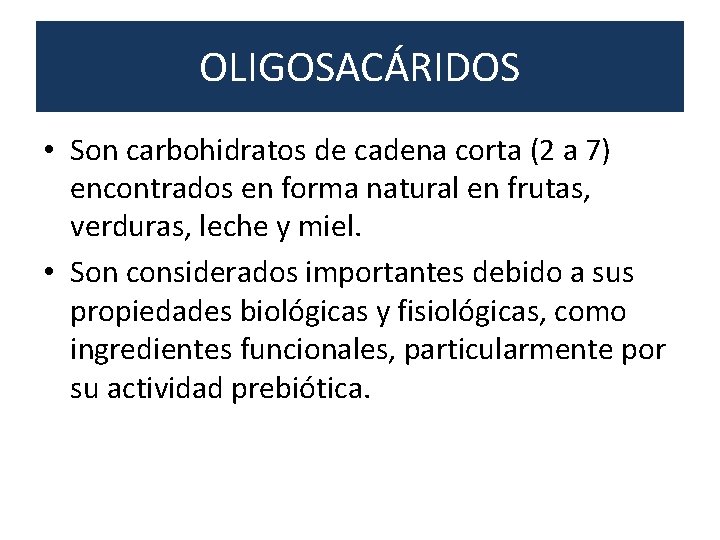 OLIGOSACÁRIDOS

• Son carbohidratos de cadena corta (2 a 7) encontrados en forma natural en frutas, verduras, leche y miel.

• Son considerados importantes debido a sus propiedades biológicas y fisiológicas, como ingredientes funcionales, particularmente por su actividad prebiótica.